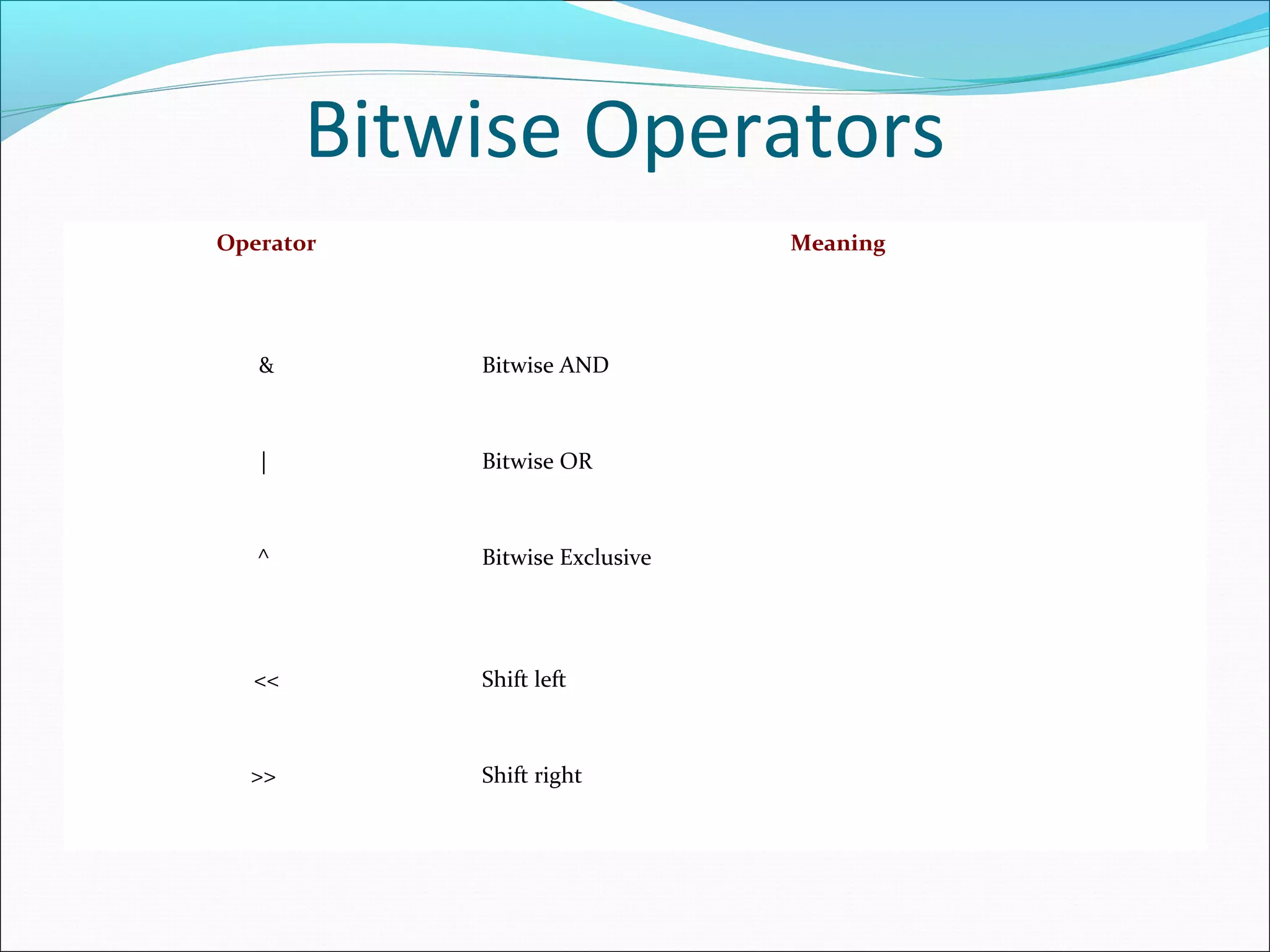 Bitwise Operators

| Operator | Meaning |
|---|---|
| & | Bitwise AND |
| \| | Bitwise OR |
| ^ | Bitwise Exclusive |
| << | Shift left |
| >> | Shift right |